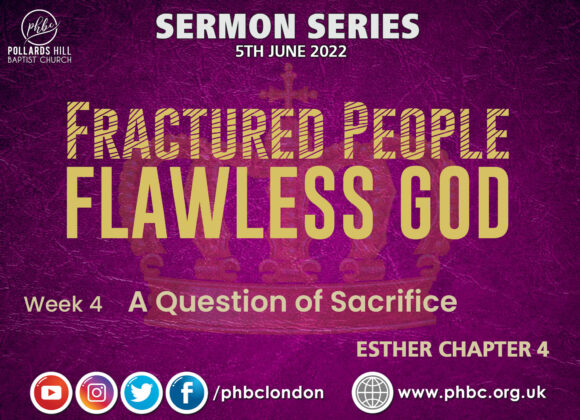 phbc
POLLARDS HILL
BAPTIST CHURCH

SERMON SERIES
5TH JUNE 2022

FRACTURED PEOPLE
FLAWLESS GOD

Week 4 A Question of Sacrifice

ESTHER CHAPTER 4

/phbclondon

www.phbc.org.uk